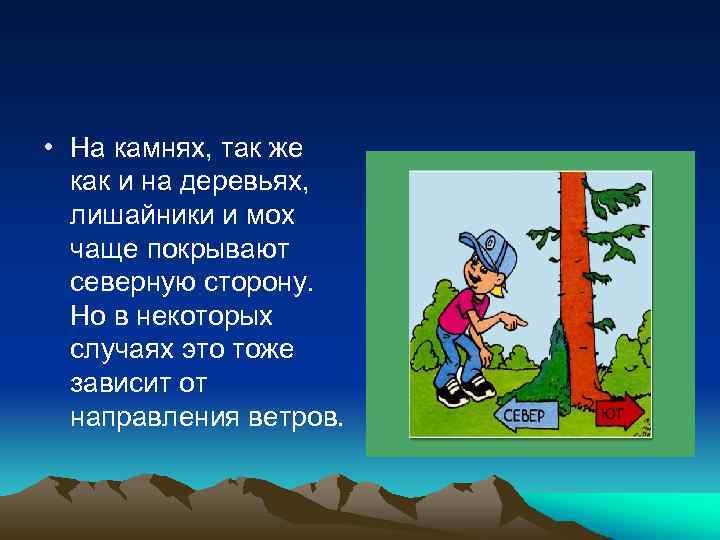 • На камнях, так же как и на деревьях, лишайники и мох чаще покрывают северную сторону. Но в некоторых случаях это тоже зависит от направления ветров.

СЕВЕР

ЮГ